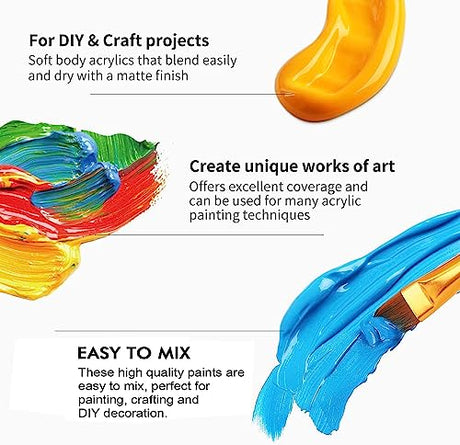 For DIY & Craft projects
Soft body acrylics that blend easily and dry with a matte finish

Create unique works of art
Offers excellent coverage and can be used for many acrylic painting techniques

EASY TO MIX
These high quality paints are easy to mix, perfect for painting, crafting and DIY decoration.